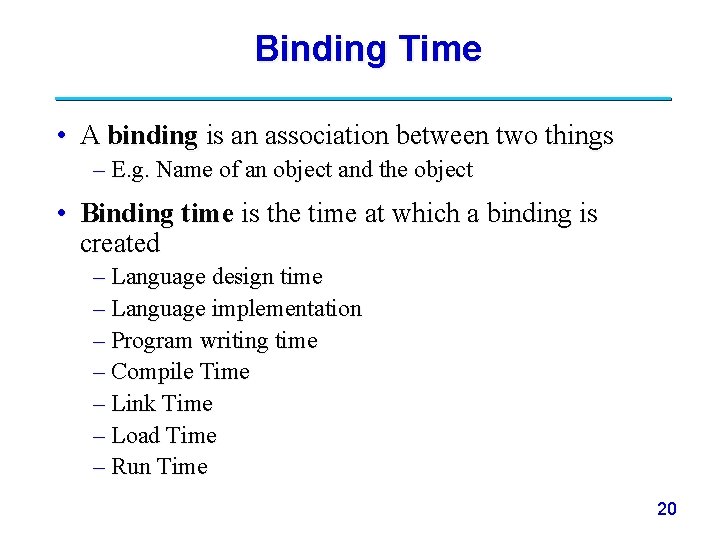 Binding Time

• A binding is an association between two things
  – E.g. Name of an object and the object

• Binding time is the time at which a binding is created
  – Language design time
  – Language implementation
  – Program writing time
  – Compile Time
  – Link Time
  – Load Time
  – Run Time

20